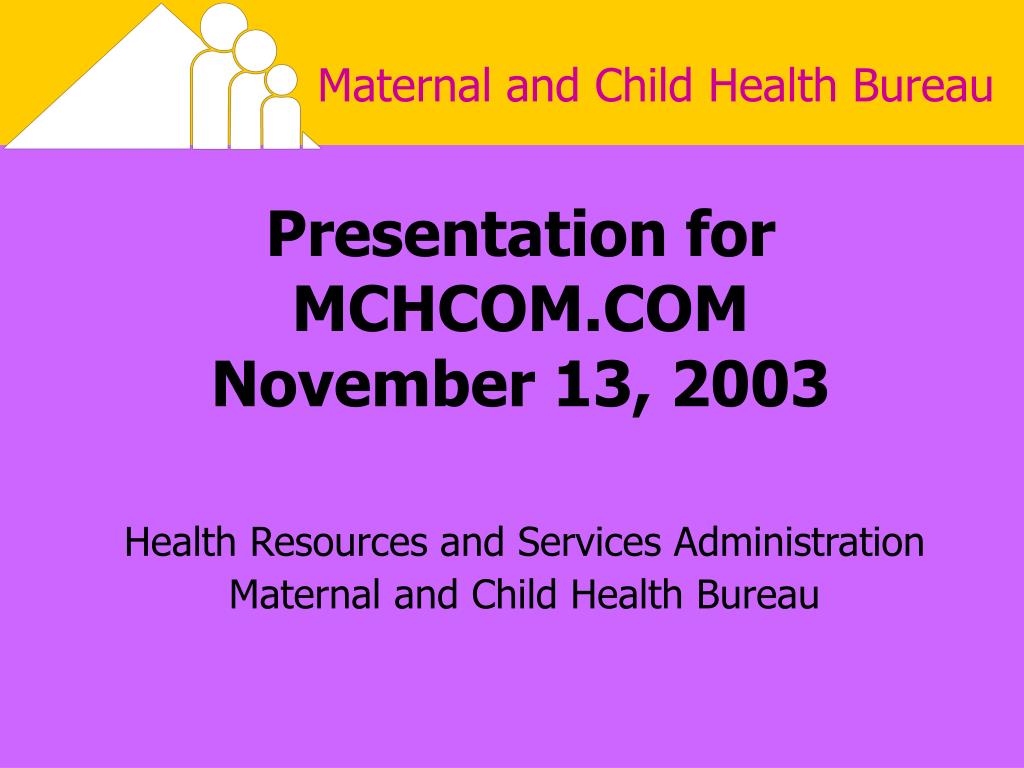 Maternal and Child Health Bureau

Presentation for MCHCOM.COM November 13, 2003

Health Resources and Services Administration
Maternal and Child Health Bureau